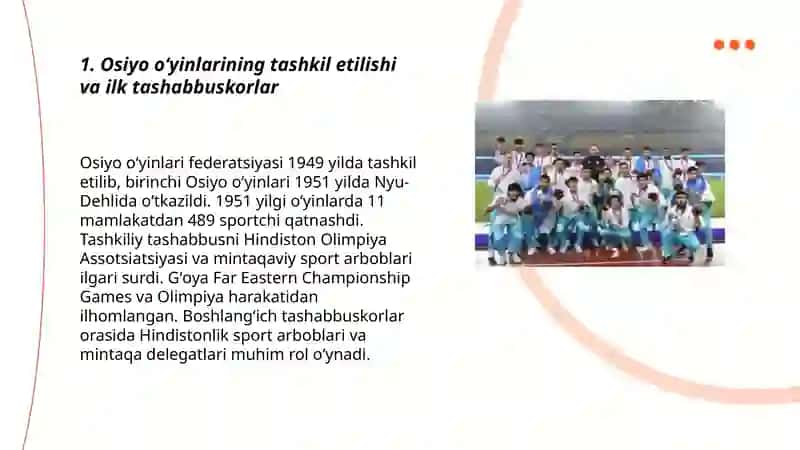 1. Osiyo oʻyinlarining tashkil etilishi va ilk tashabbuskorlar

Osiyo oʻyinlari federatsiyasi 1949 yilda tashkil etilib, birinchi Osiyo oʻyinlari 1951 yilda Nyu-Dehlida oʻtkazildi. 1951 yilgi oʻyinlarda 11 mamlakatdan 489 sportchi qatnashdi. Tashkiliy tashabbusni Hindiston Olimpiya Assotsiatsiyasi va mintaqaviy sport arboblari ilgari surdi. Gʻoya Far Eastern Championship Games va Olimpiya harakatidan ilhomlangan. Boshlangʻich tashabbuskorlar orasida Hindistonlik sport arboblari va mintaqa delegatlari muhim rol oʻynadi.